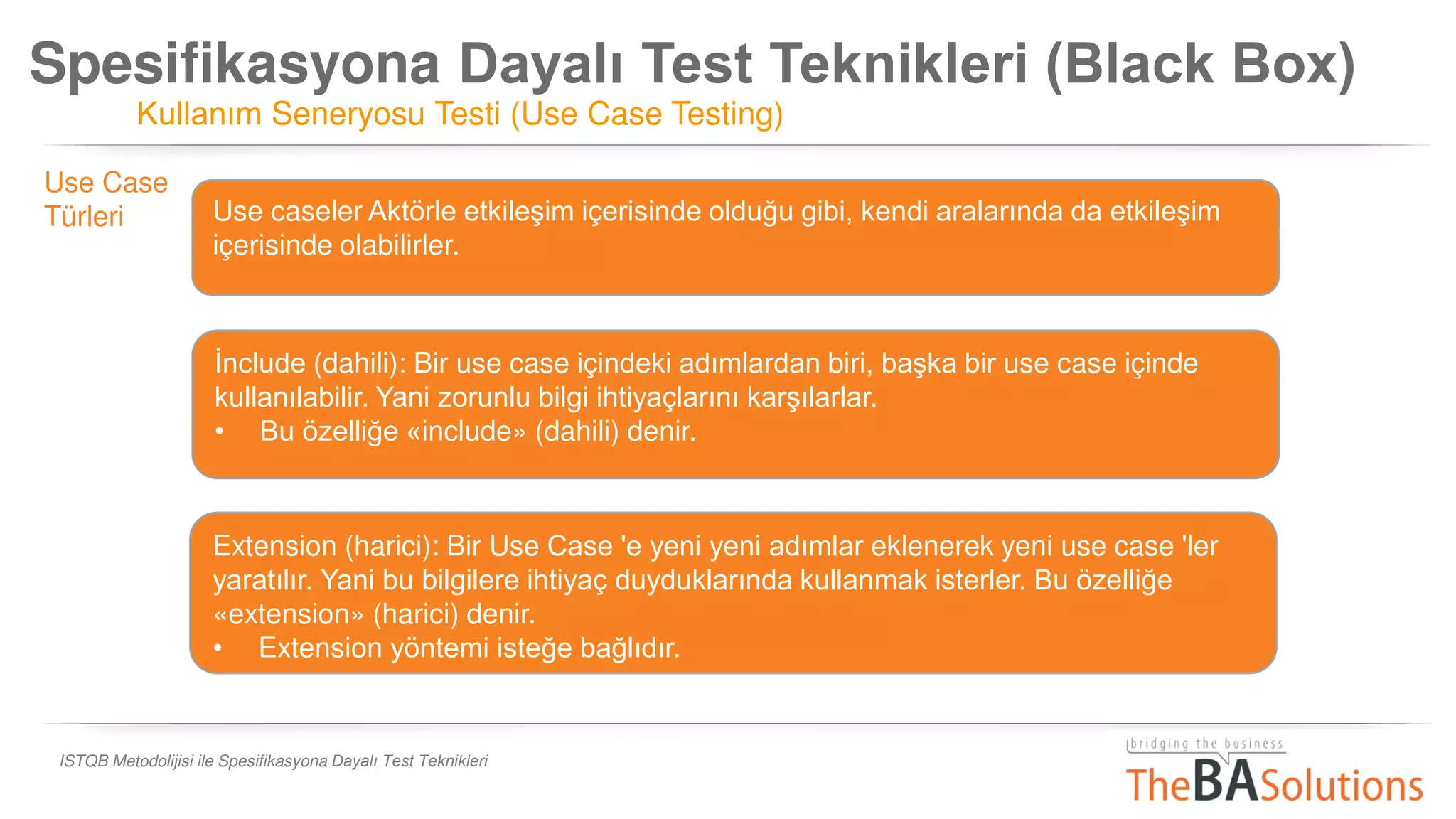 Spesifikasyona Dayalı Test Teknikleri (Black Box)

Kullanım Seneryosu Testi (Use Case Testing)

Use Case Türleri

Use caseler Aktörle etkileşim içerisinde olduğu gibi, kendi aralarında da etkileşim içerisinde olabilirler.

İnclude (dahili): Bir use case içindeki adımlardan biri, başka bir use case içinde kullanılabilir. Yani zorunlu bilgi ihtiyaçlarını karşılarlar.
• Bu özelliğe «include» (dahili) denir.

Extension (harici): Bir Use Case 'e yeni yeni adımlar eklenerek yeni use case 'ler yaratılır. Yani bu bilgilere ihtiyaç duyduklarında kullanmak isterler. Bu özelliğe «extension» (harici) denir.
• Extension yöntemi isteğe bağlıdır.

ISTQB Metodolijisi ile Spesifikasyona Dayalı Test Teknikleri

bridging the business
TheBASolutions